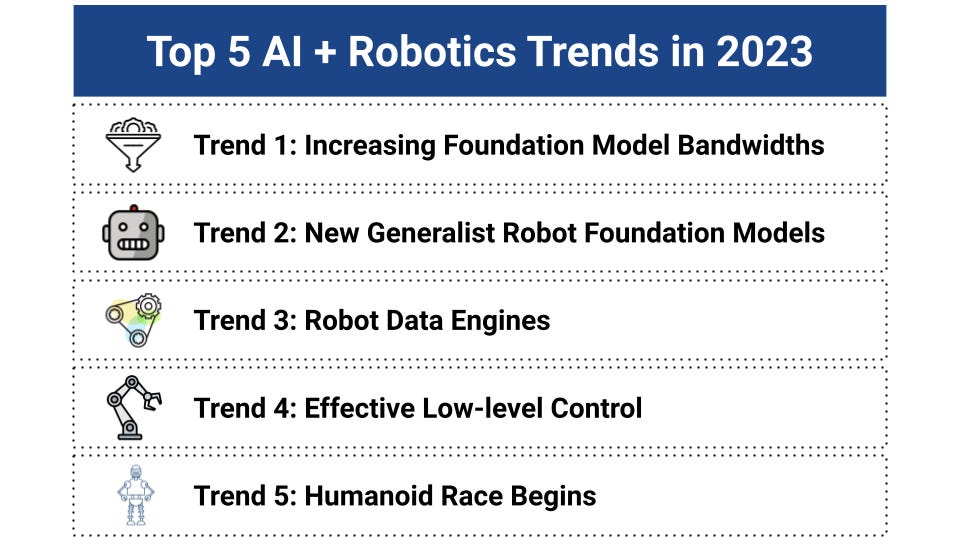 Top 5 AI + Robotics Trends in 2023

Trend 1: Increasing Foundation Model Bandwidths

Trend 2: New Generalist Robot Foundation Models

Trend 3: Robot Data Engines

Trend 4: Effective Low-level Control

Trend 5: Humanoid Race Begins